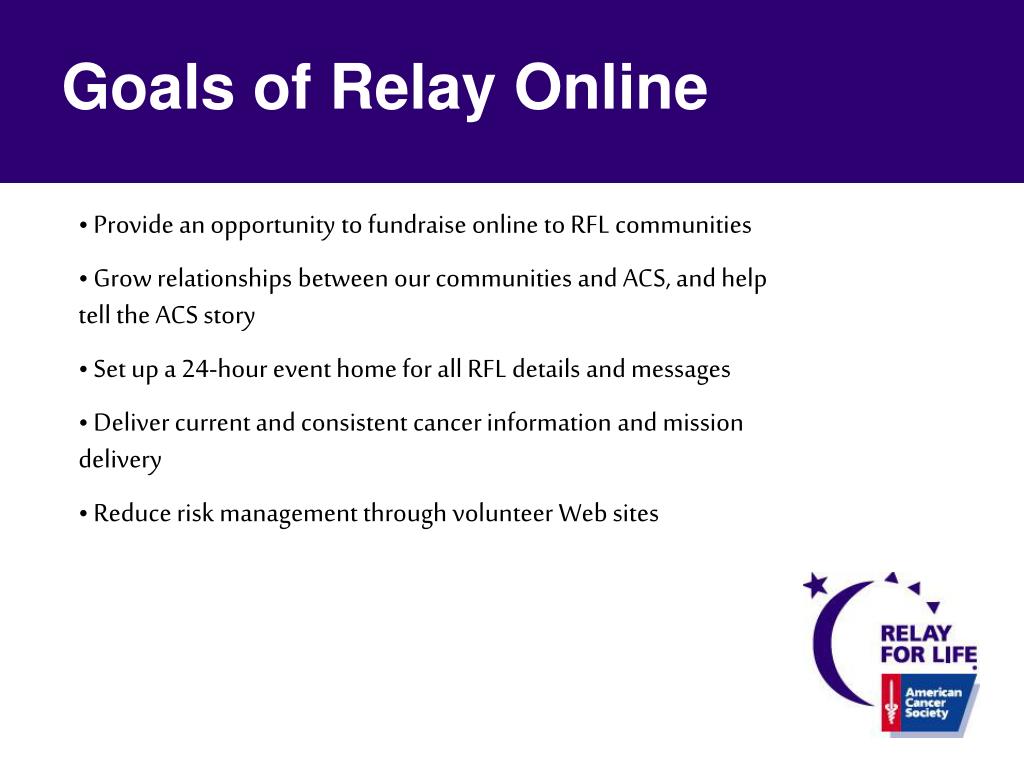 Goals of Relay Online

• Provide an opportunity to fundraise online to RFL communities

• Grow relationships between our communities and ACS, and help tell the ACS story

• Set up a 24-hour event home for all RFL details and messages

• Deliver current and consistent cancer information and mission delivery

• Reduce risk management through volunteer Web sites

RELAY FOR LIFE

American Cancer Society